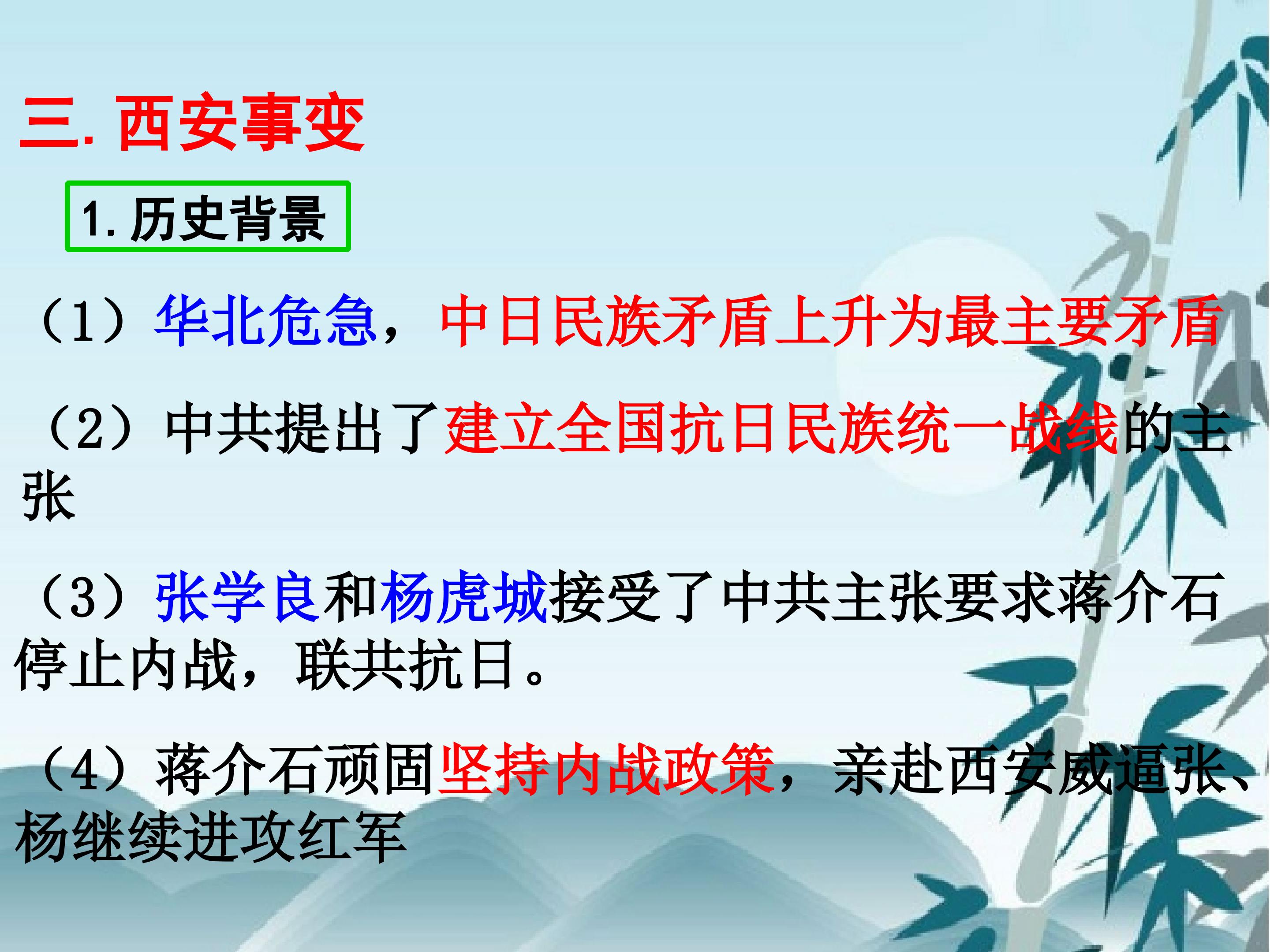 三. 西安事变

1. 历史背景

（1）华北危急，中日民族矛盾上升为最主要矛盾

（2）中共提出了建立全国抗日民族统一战线的主张

（3）张学良和杨虎城接受了中共主张要求蒋介石停止内战，联共抗日。

（4）蒋介石顽固坚持内战政策，亲赴西安威逼张、杨继续进攻红军